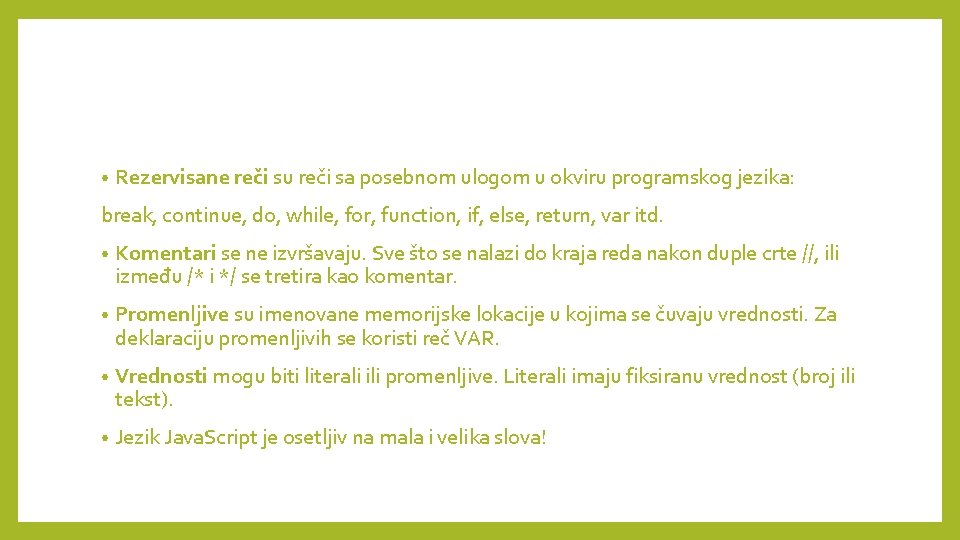 • Rezervisane reči su reči sa posebnom ulogom u okviru programskog jezika:

break, continue, do, while, for, function, if, else, return, var itd.

• Komentari se ne izvršavaju. Sve što se nalazi do kraja reda nakon duple crte //, ili između /* i */ se tretira kao komentar.

• Promenljive su imenovane memorijske lokacije u kojima se čuvaju vrednosti. Za deklaraciju promenljivih se koristi reč VAR.

• Vrednosti mogu biti literali ili promenljive. Literali imaju fiksiranu vrednost (broj ili tekst).

• Jezik JavaScript je osetljiv na mala i velika slova!